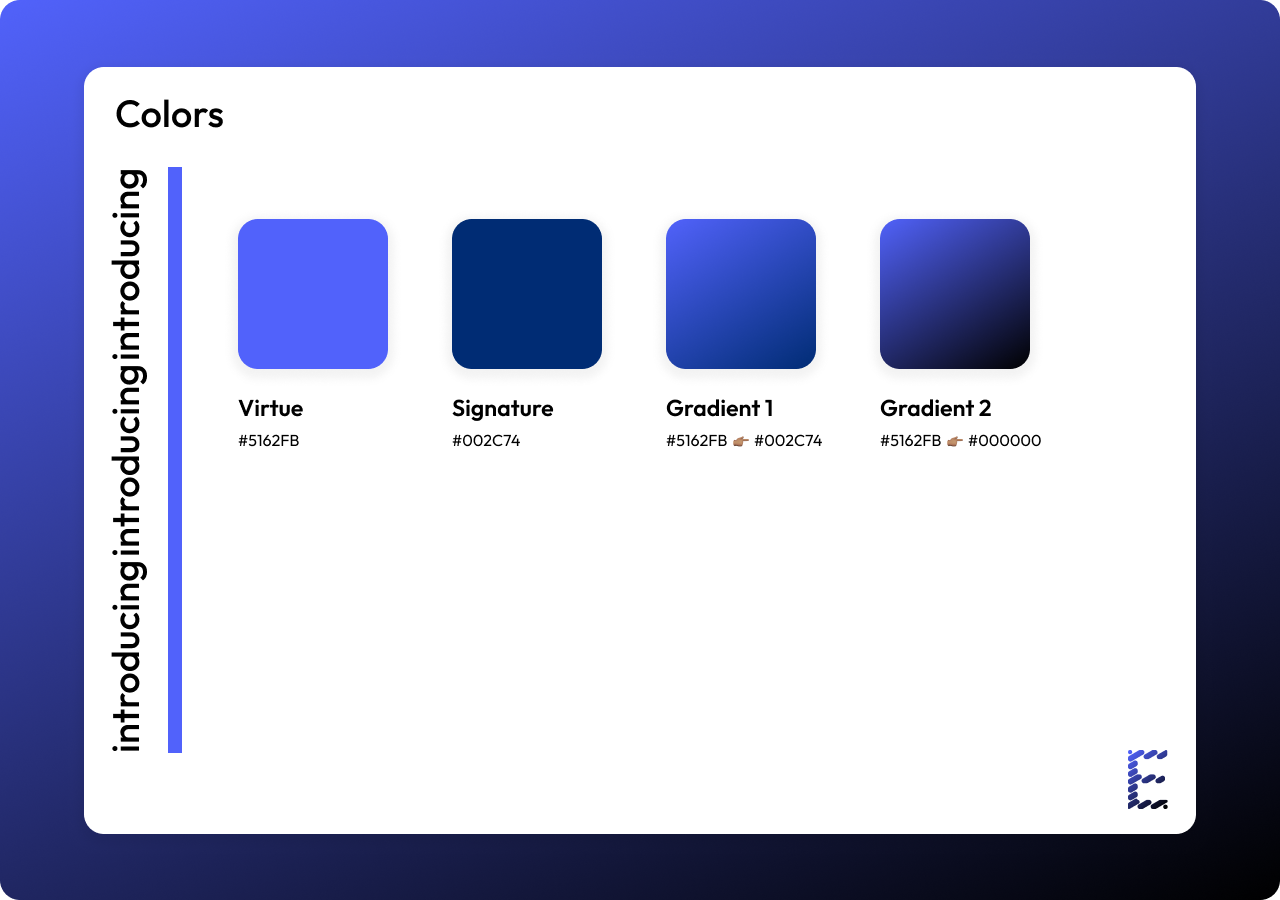 Colors

introducingintroducingintroducing

Virtue
#5162FB

Signature
#002C74

Gradient 1
#5162FB 👉🏽 #002C74

Gradient 2
#5162FB 👉🏽 #000000